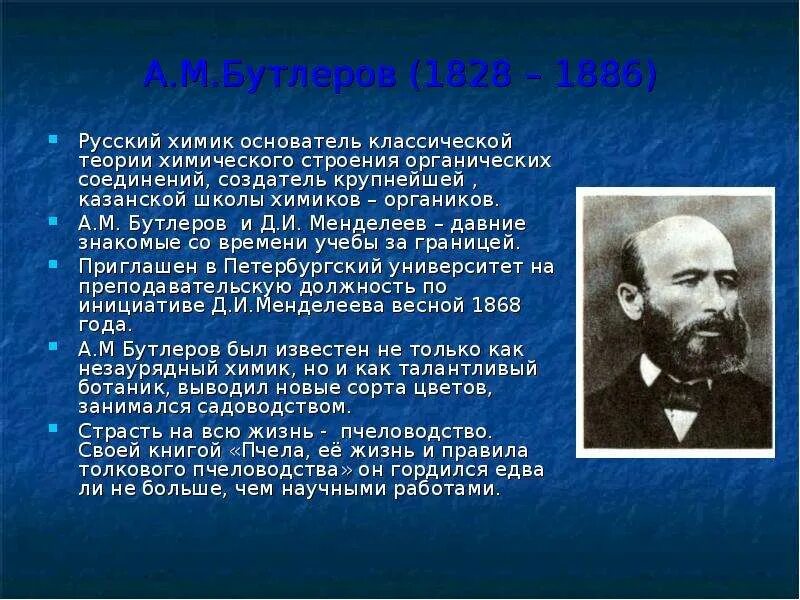 А.М.Бутлеров (1828 – 1886)

Русский химик основатель классической теории химического строения органических соединений, создатель крупнейшей , казанской школы химиков – органиков.

А.М. Бутлеров и Д.И. Менделеев – давние знакомые со времени учебы за границей.

Приглашен в Петербургский университет на преподавательскую должность по инициативе Д.И.Менделеева весной 1868 года.

А.М Бутлеров был известен не только как незаурядный химик, но и как талантливый ботаник, выводил новые сорта цветов, занимался садоводством.

Страсть на всю жизнь - пчеловодство. Своей книгой «Пчела, её жизнь и правила толкового пчеловодства» он гордился едва ли не больше, чем научными работами.